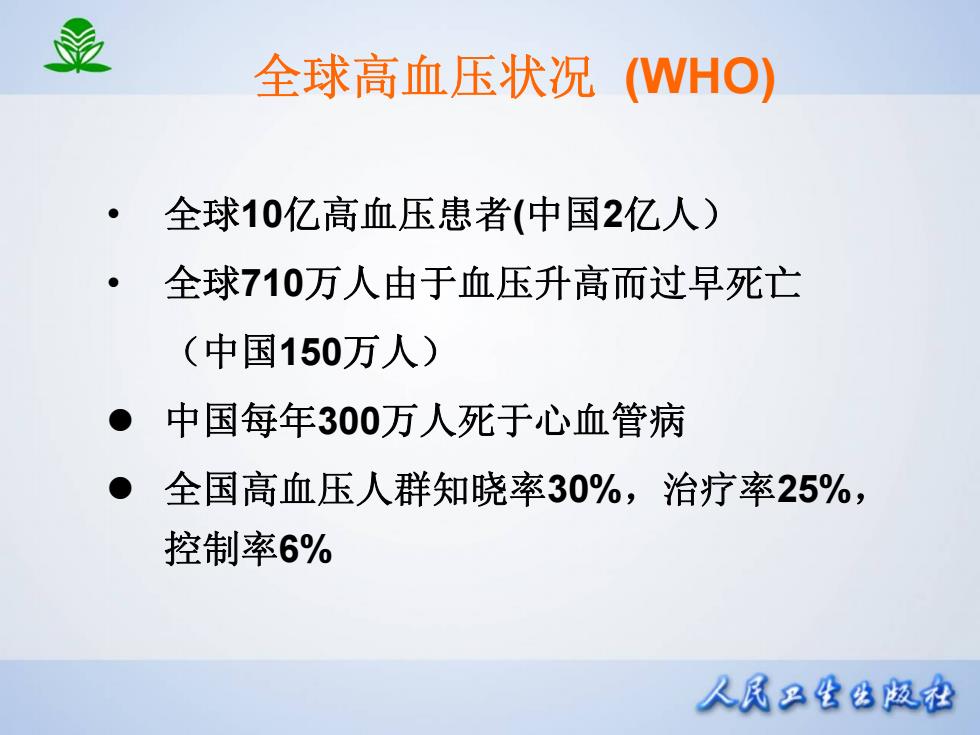 全球高血压状况 (WHO)

• 全球10亿高血压患者(中国2亿人）

• 全球710万人由于血压升高而过早死亡（中国150万人）

● 中国每年300万人死于心血管病

● 全国高血压人群知晓率30%，治疗率25%，控制率6%

人民卫生出版社